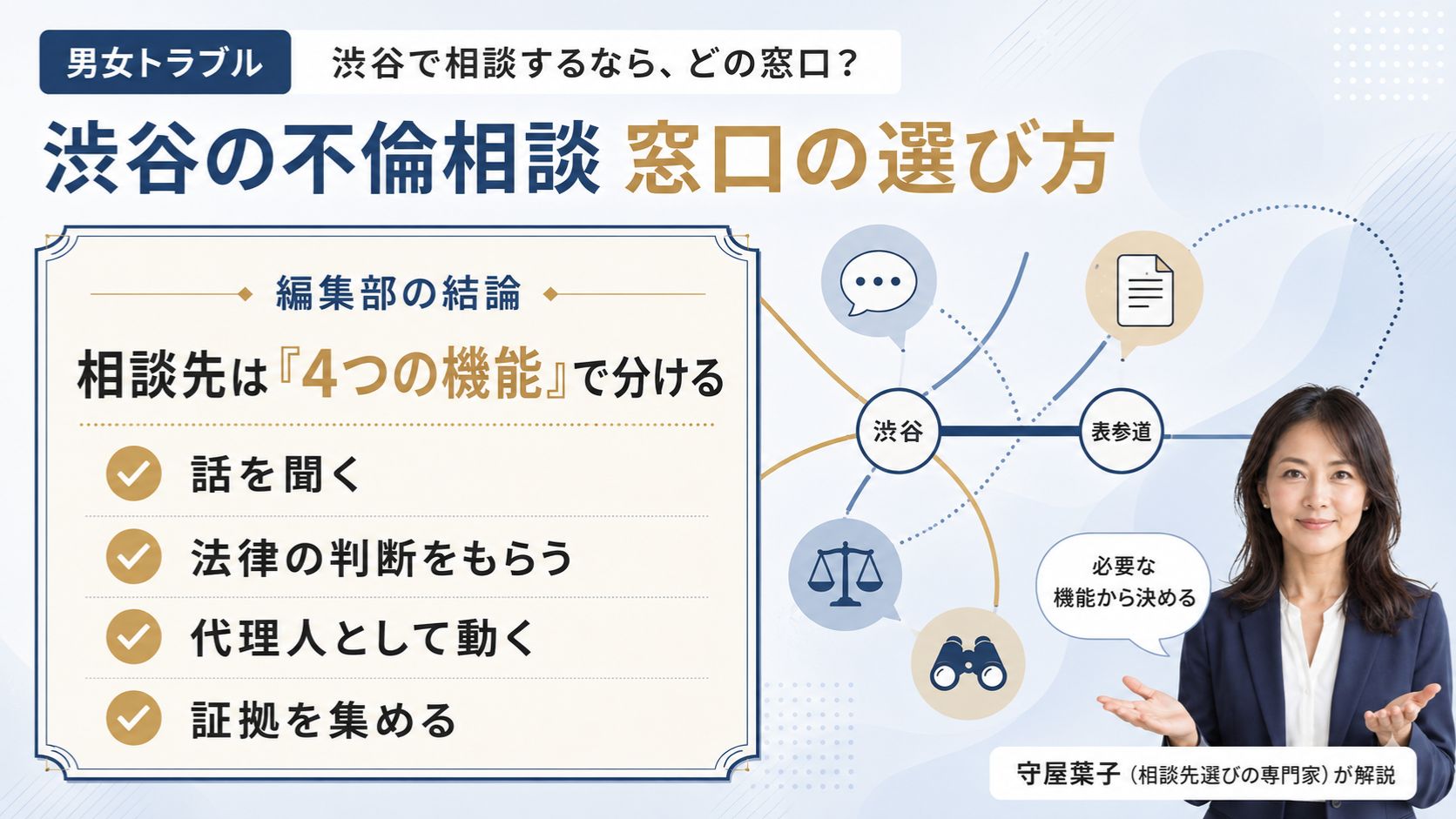 男女トラブル 渋谷で相談するなら、どの窓口？

渋谷の不倫相談 窓口の選び方

編集部の結論

相談先は『4つの機能』で分ける

話を聞く

法律の判断をもらう

代理人として動く

証拠を集める

渋谷

表参道

必要な機能から決める

守屋葉子（相談先選びの専門家）が解説